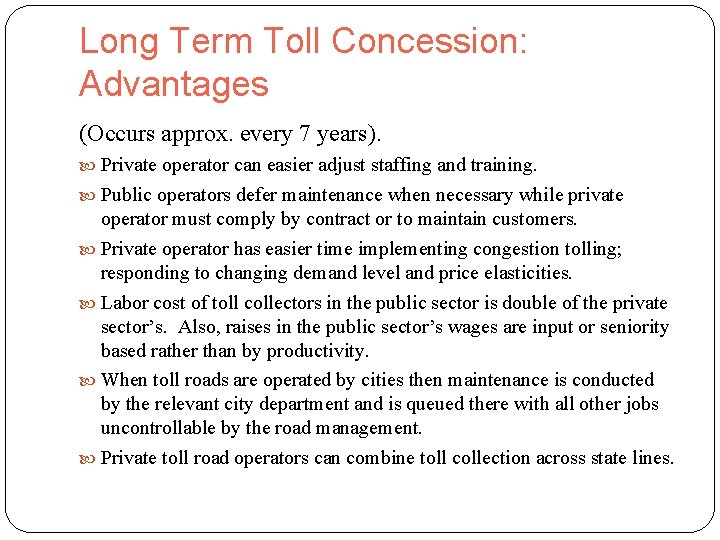 Long Term Toll Concession: Advantages

(Occurs approx. every 7 years).

Private operator can easier adjust staffing and training.

Public operators defer maintenance when necessary while private operator must comply by contract or to maintain customers.

Private operator has easier time implementing congestion tolling; responding to changing demand level and price elasticities.

Labor cost of toll collectors in the public sector is double of the private sector's. Also, raises in the public sector's wages are input or seniority based rather than by productivity.

When toll roads are operated by cities then maintenance is conducted by the relevant city department and is queued there with all other jobs uncontrollable by the road management.

Private toll road operators can combine toll collection across state lines.